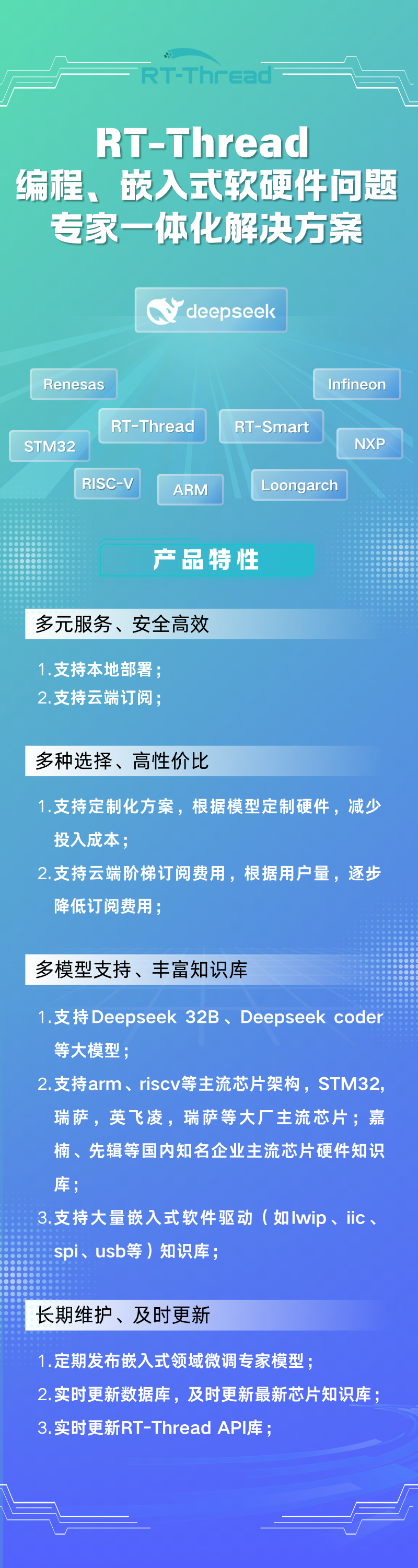 RT-Thread

RT-Thread
编程、嵌入式软硬件问题
专家一体化解决方案

deepseek

Renesas
Infineon
RT-Thread
RT-Smart
STM32
NXP
RISC-V
ARM
Loongarch

产品特性

多元服务、安全高效

1.支持本地部署；
2.支持云端订阅；

多种选择、高性价比

1.支持定制化方案，根据模型定制硬件，减少投入成本；
2.支持云端阶梯订阅费用，根据用户量，逐步降低订阅费用；

多模型支持、丰富知识库

1.支持Deepseek 32B、Deepseek coder等大模型；
2.支持arm、riscv等主流芯片架构，STM32,瑞萨，英飞凌，瑞萨等大厂主流芯片；嘉楠、先辑等国内知名企业主流芯片硬件知识库；
3.支持大量嵌入式软件驱动（如lwip、iic、spi、usb等）知识库；

长期维护、及时更新

1.定期发布嵌入式领域微调专家模型；
2.实时更新数据库，及时更新最新芯片知识库；
3.实时更新RT-Thread API库；